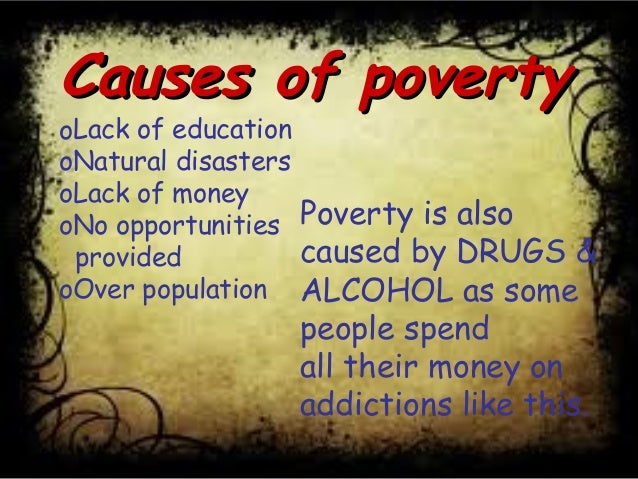 Causes of poverty

oLack of education
oNatural disasters
oLack of money
oNo opportunities provided
oOver population

Poverty is also caused by DRUGS & ALCOHOL as some people spend all their money on addictions like this.